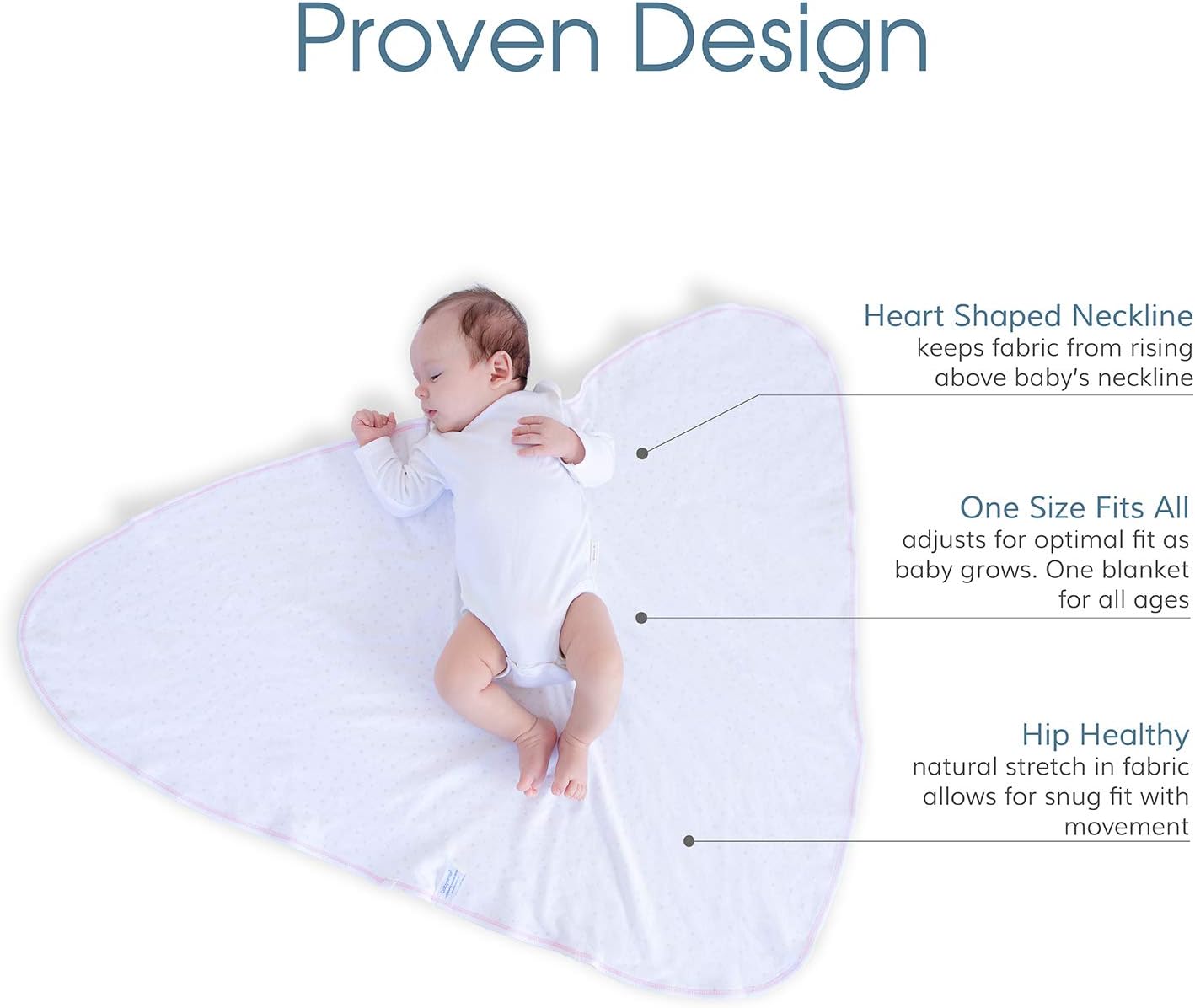 Proven Design

Heart Shaped Neckline
keeps fabric from rising above baby's neckline

One Size Fits All
adjusts for optimal fit as baby grows. One blanket for all ages

Hip Healthy
natural stretch in fabric allows for snug fit with movement